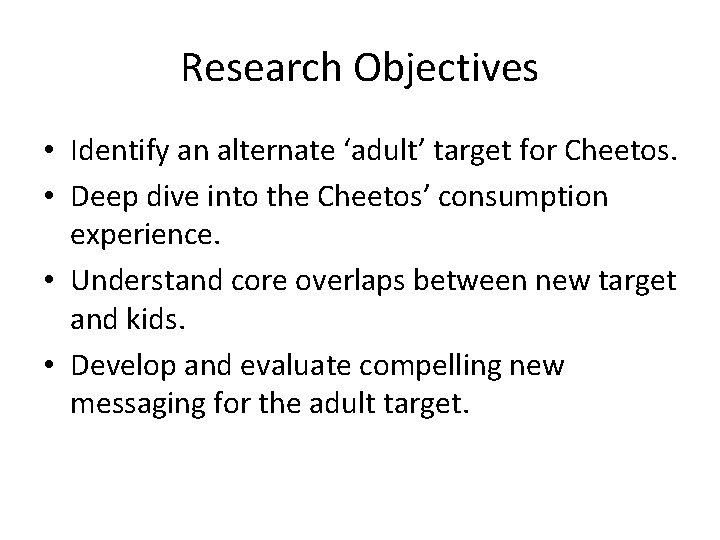 Research Objectives

• Identify an alternate ‘adult’ target for Cheetos.
• Deep dive into the Cheetos’ consumption experience.
• Understand core overlaps between new target and kids.
• Develop and evaluate compelling new messaging for the adult target.